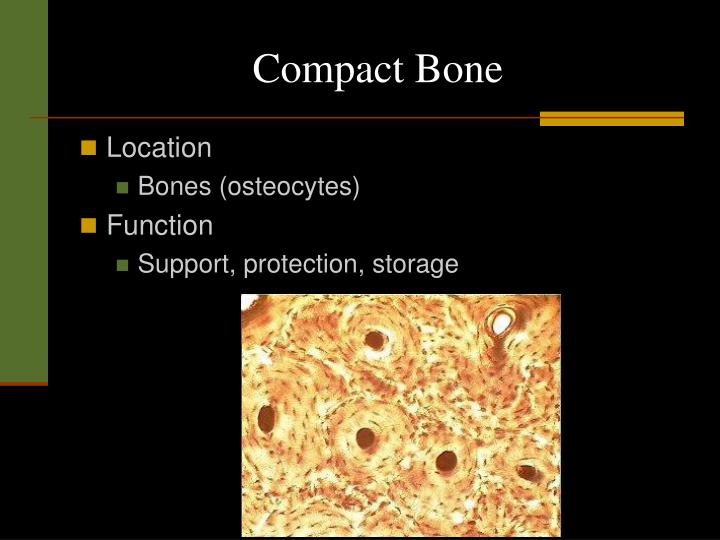 Compact Bone

Location
Bones (osteocytes)
Function
Support, protection, storage